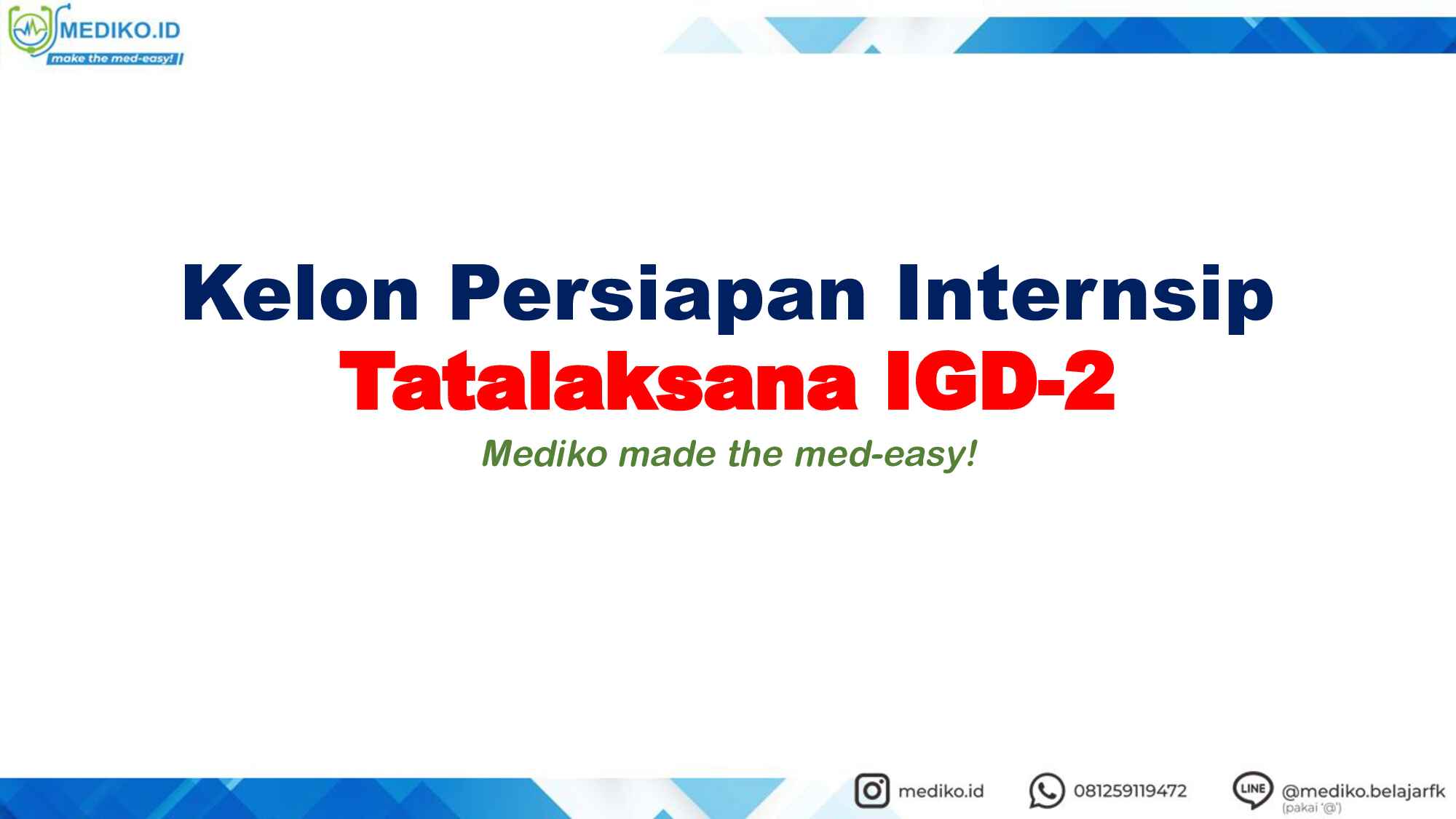 MEDIKO.ID
make the med-easy!

Kelon Persiapan Internsip
Tatalaksana IGD-2
Mediko made the med-easy!

mediko.id 081259119472 LINE @mediko.belajarfk (pakai '@')